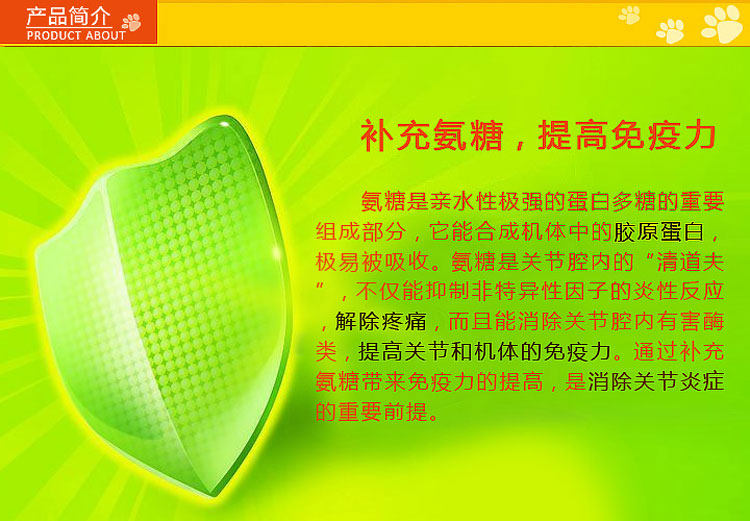 产品简介
PRODUCT ABOUT

补充氨糖，提高免疫力

氨糖是亲水性极强的蛋白多糖的重要组成部分，它能合成机体中的胶原蛋白，极易被吸收。氨糖是关节腔内的“清道夫”，不仅能抑制非特异性因子的炎性反应，解除疼痛，而且能消除关节腔内有害酶类，提高关节和机体的免疫力。通过补充氨糖带来免疫力的提高，是消除关节炎症的重要前提。